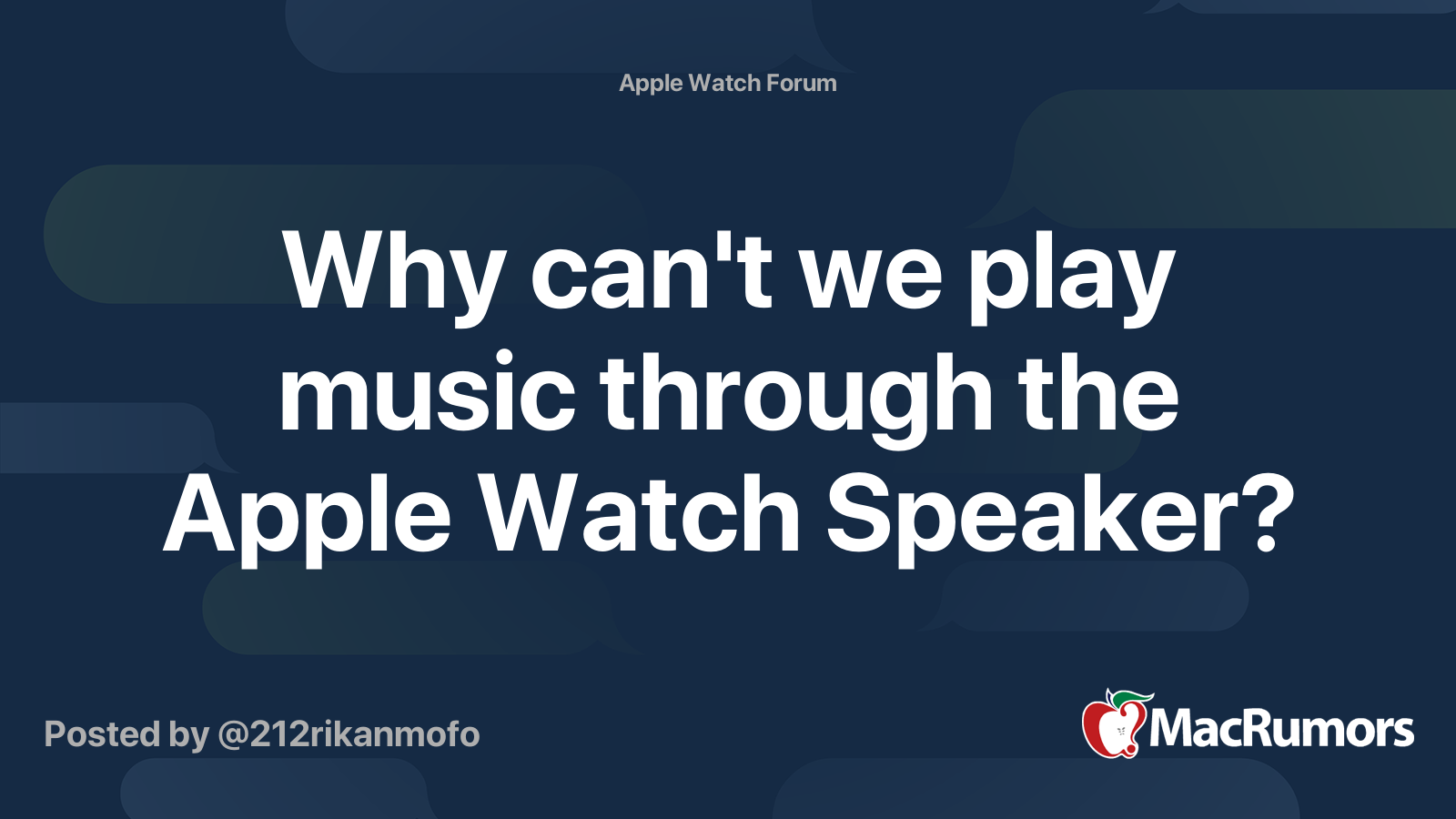 Apple Watch Forum

Why can't we play music through the Apple Watch Speaker?

Posted by @212rikanmofo

MacRumors